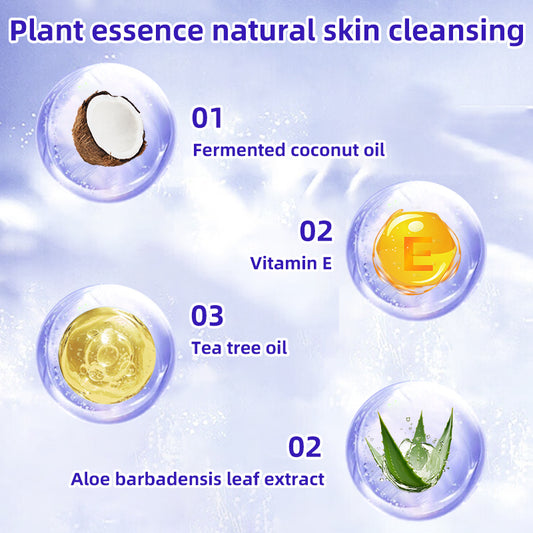 Plant essence natural skin cleansing

01
Fermented coconut oil

02
Vitamin E

E

03
Tea tree oil

02
Aloe barbadensis leaf extract